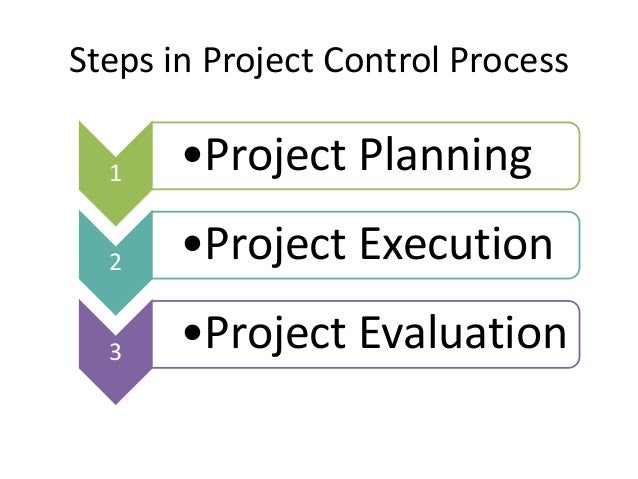 Steps in Project Control Process

1

•Project Planning

2

•Project Execution

3

•Project Evaluation